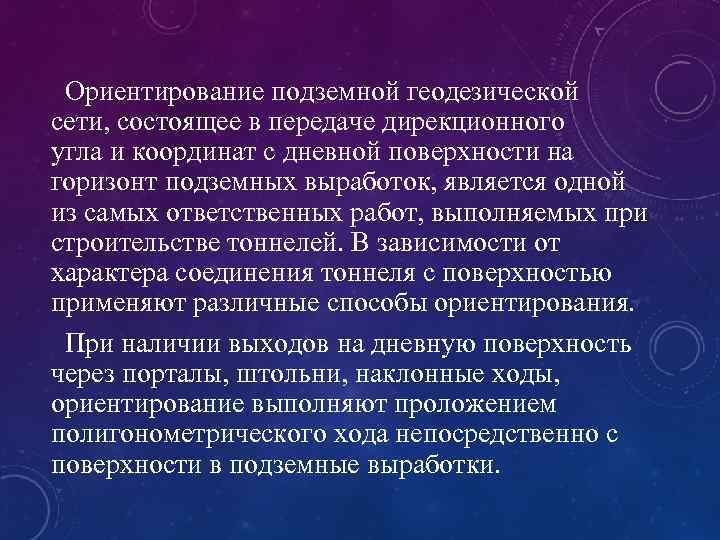 Ориентирование подземной геодезической сети, состоящее в передаче дирекционного угла и координат с дневной поверхности на горизонт подземных выработок, является одной из самых ответственных работ, выполняемых при строительстве тоннелей. В зависимости от характера соединения тоннеля с поверхностью применяют различные способы ориентирования.

При наличии выходов на дневную поверхность через порталы, штольни, наклонные ходы, ориентирование выполняют проложением полигонометрического хода непосредственно с поверхности в подземные выработки.